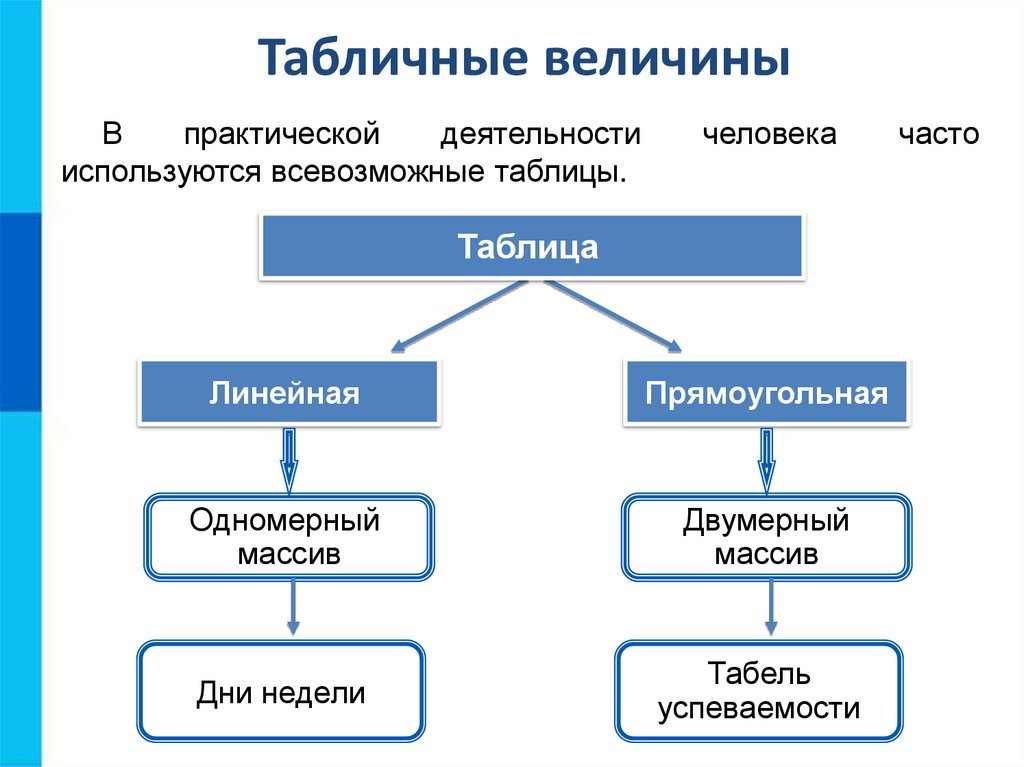 Табличные величины

В практической деятельности человека часто используются всевозможные таблицы.

Таблица

Линейная

Прямоугольная

Одномерный массив

Двумерный массив

Дни недели

Табель успеваемости